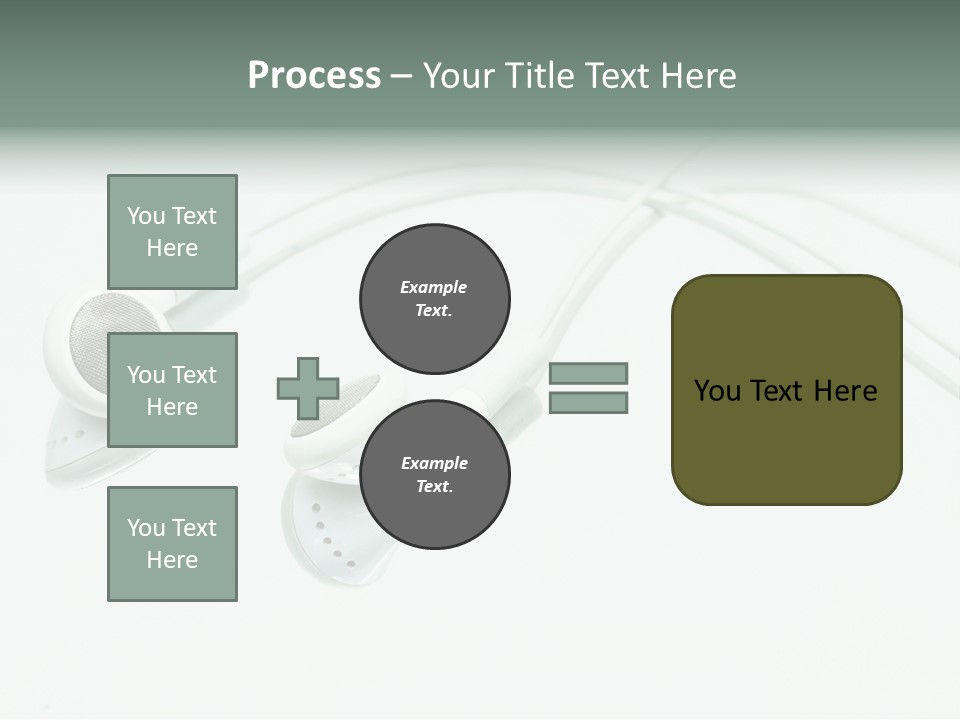 Process – Your Title Text Here

You Text Here

You Text Here

You Text Here

Example Text.

Example Text.

You Text Here